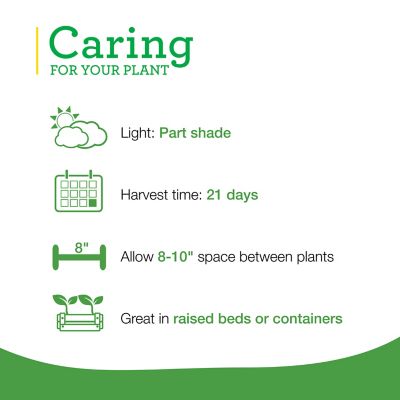 Caring
FOR YOUR PLANT

Light: Part shade

Harvest time: 21 days

8"

Allow 8-10" space between plants

Great in raised beds or containers